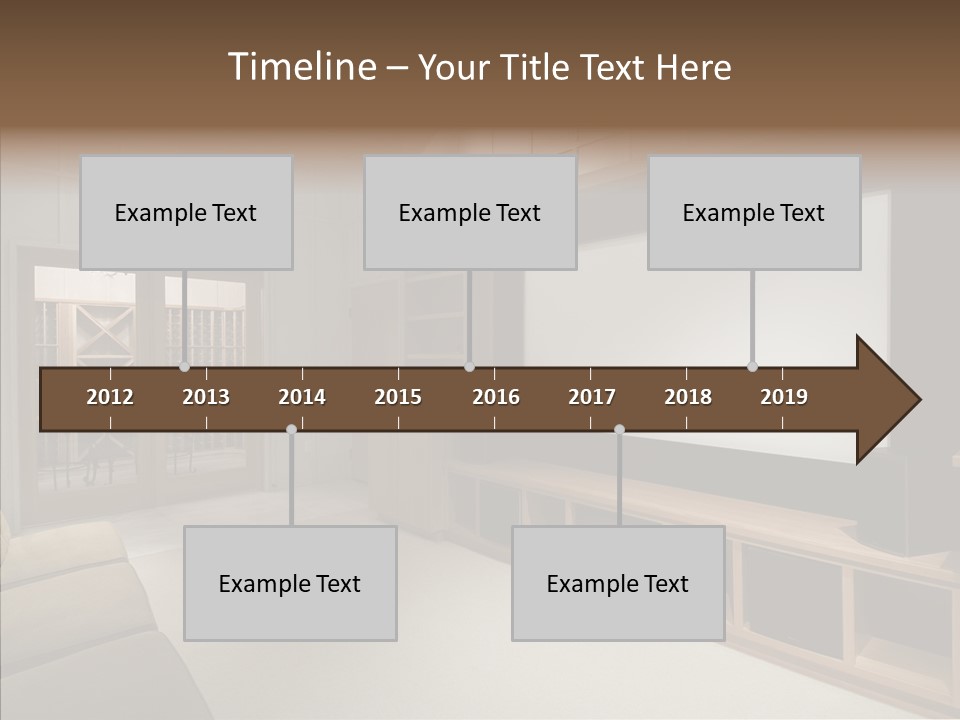 Timeline – Your Title Text Here

Example Text

Example Text

Example Text

2012 2013 2014 2015 2016 2017 2018 2019

Example Text

Example Text